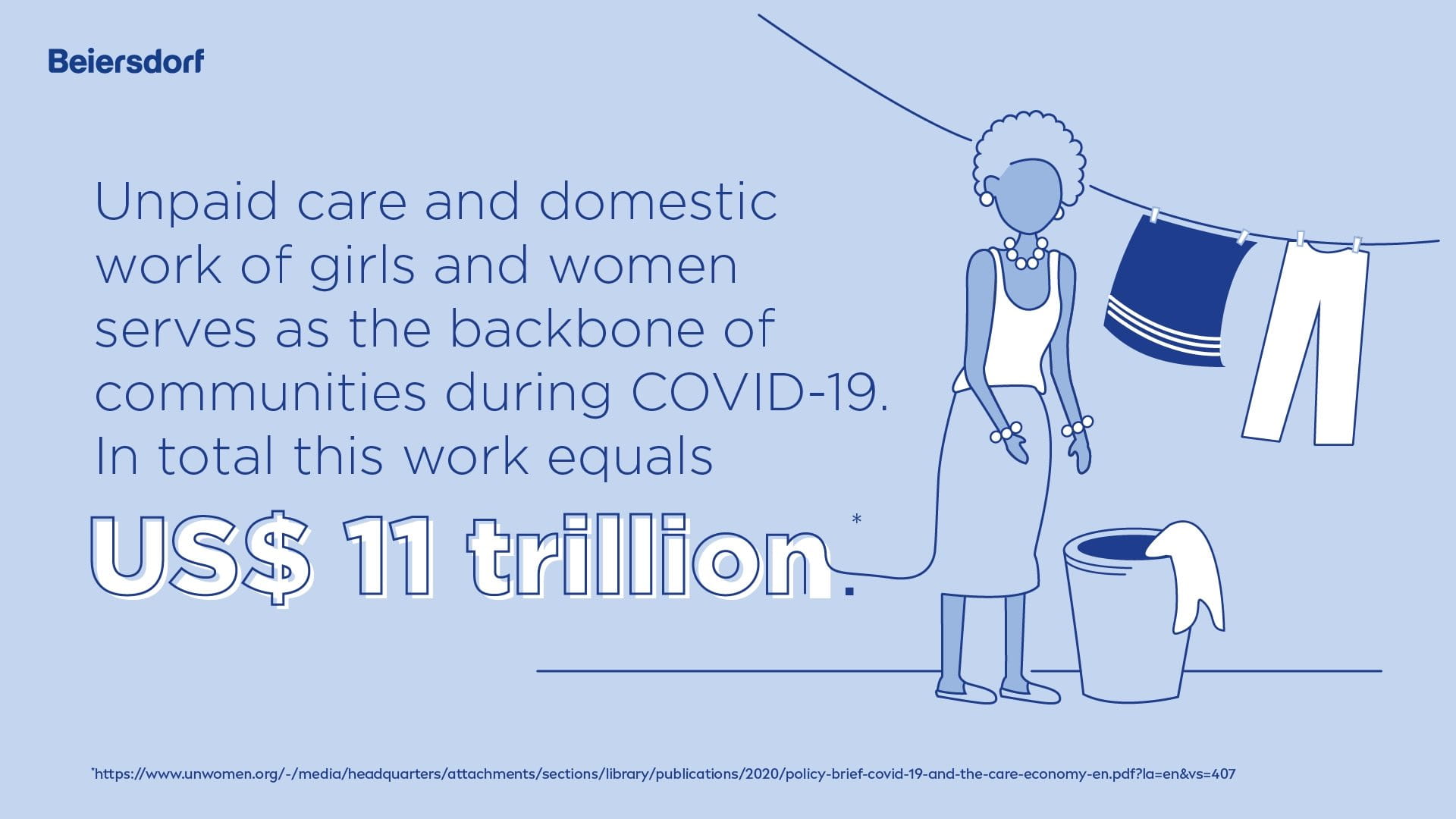 Beiersdorf

Unpaid care and domestic work of girls and women serves as the backbone of communities during COVID-19. In total this work equals

US$ 11 trillion.*

*https://www.unwomen.org/-/media/headquarters/attachments/sections/library/publications/2020/policy-brief-covid-19-and-the-care-economy-en.pdf?la=en&vs=407